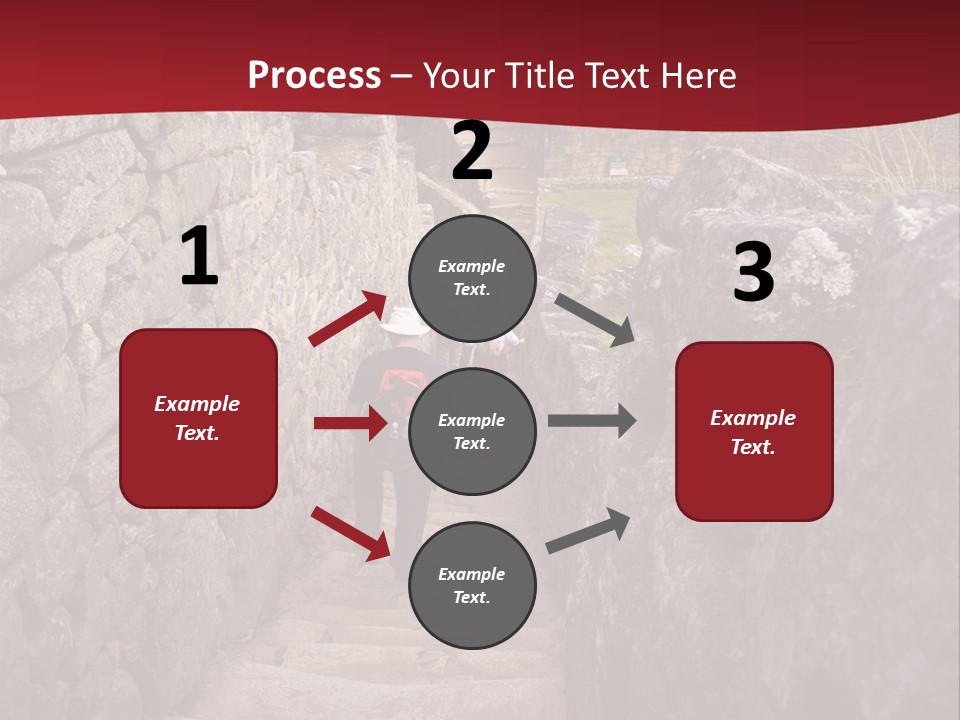 Process – Your Title Text Here

1

Example Text.

2

Example Text.

Example Text.

Example Text.

3

Example Text.